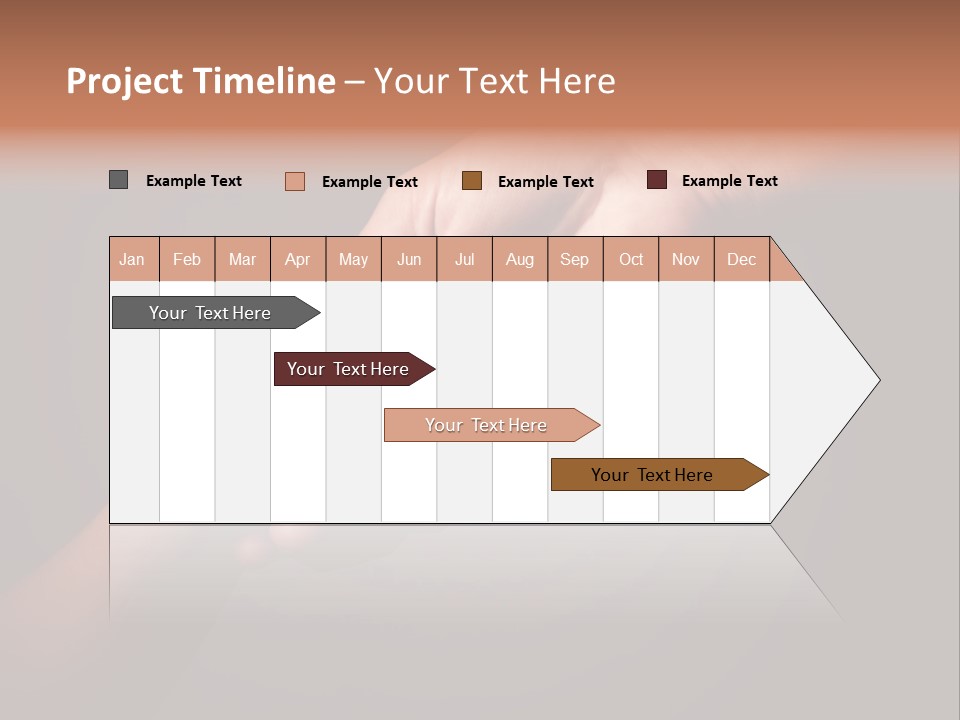 Project Timeline – Your Text Here

Example Text Example Text Example Text Example Text

| Jan | Feb | Mar | Apr | May | Jun | Jul | Aug | Sep | Oct | Nov | Dec |
|---|---|---|---|---|---|---|---|---|---|---|---|

Your Text Here

Your Text Here

Your Text Here

Your Text Here